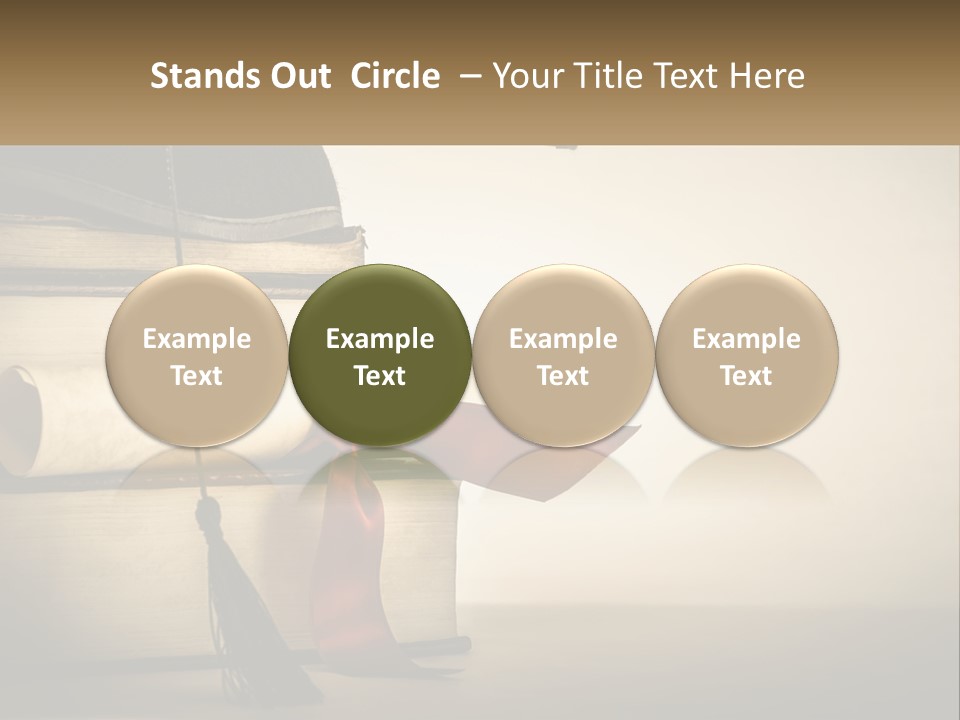 Stands Out Circle – Your Title Text Here

Example Text

Example Text

Example Text

Example Text